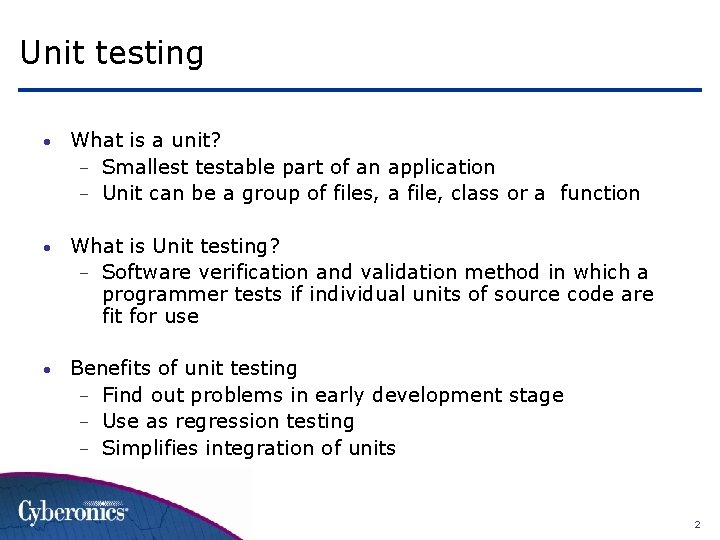 Unit testing

• What is a unit?
  – Smallest testable part of an application
  – Unit can be a group of files, a file, class or a function

• What is Unit testing?
  – Software verification and validation method in which a programmer tests if individual units of source code are fit for use

• Benefits of unit testing
  – Find out problems in early development stage
  – Use as regression testing
  – Simplifies integration of units

Cyberonics

2